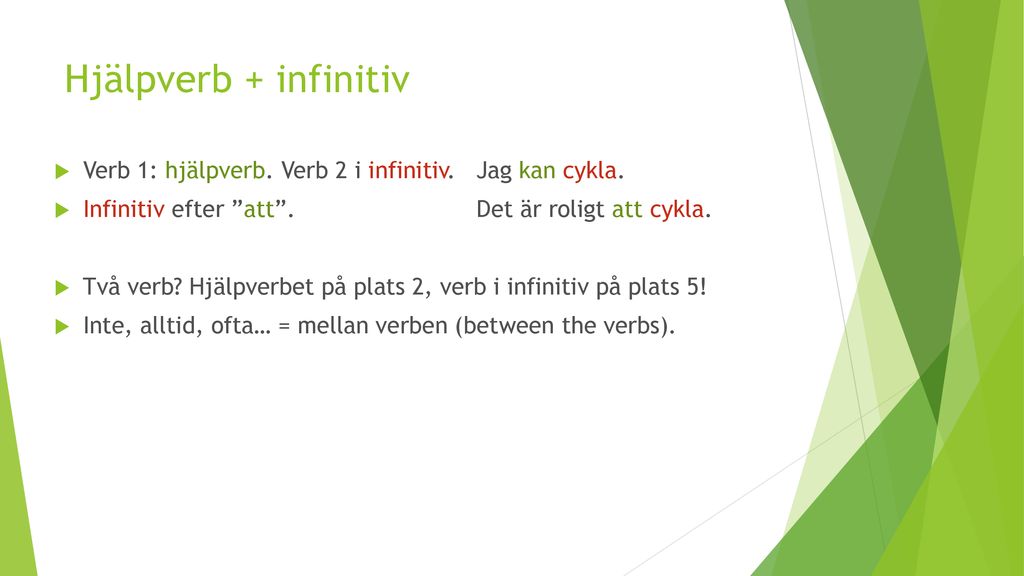 Hjälpverb + infinitiv

Verb 1: hjälpverb. Verb 2 i infinitiv. Jag kan cykla.

Infinitiv efter ”att”. Det är roligt att cykla.

Två verb? Hjälpverbet på plats 2, verb i infinitiv på plats 5!

Inte, alltid, ofta… = mellan verben (between the verbs).